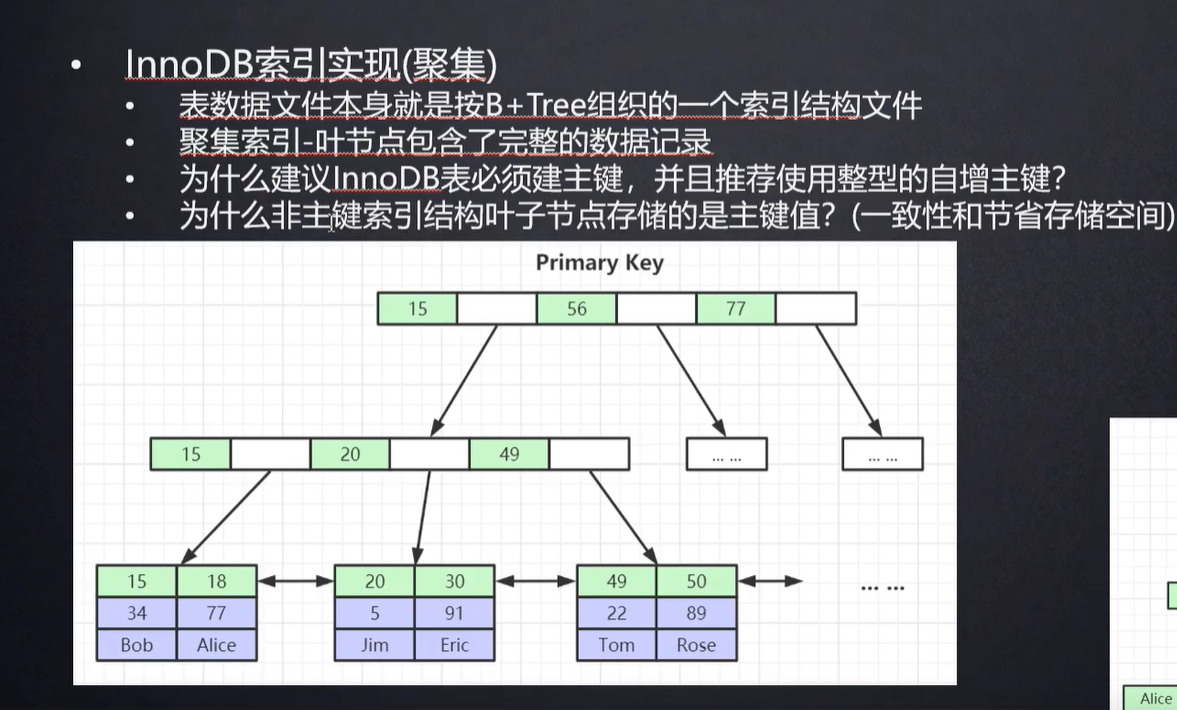 • InnoDB索引实现(聚集)
  • 表数据文件本身就是按B+Tree组织的一个索引结构文件
  • 聚集索引-叶节点包含了完整的数据记录
  • 为什么建议InnoDB表必须建主键，并且推荐使用整型的自增主键？
  • 为什么非主键索引结构叶子节点存储的是主键值？(一致性和节省存储空间)

Primary Key

15 56 77

15 20 49

... ...

... ...

| 15 | 18 |
|---|---|
| 34 | 77 |
| Bob | Alice |

| 20 | 30 |
|---|---|
| 5 | 91 |
| Jim | Eric |

| 49 | 50 |
|---|---|
| 22 | 89 |
| Tom | Rose |

... ...

Alice